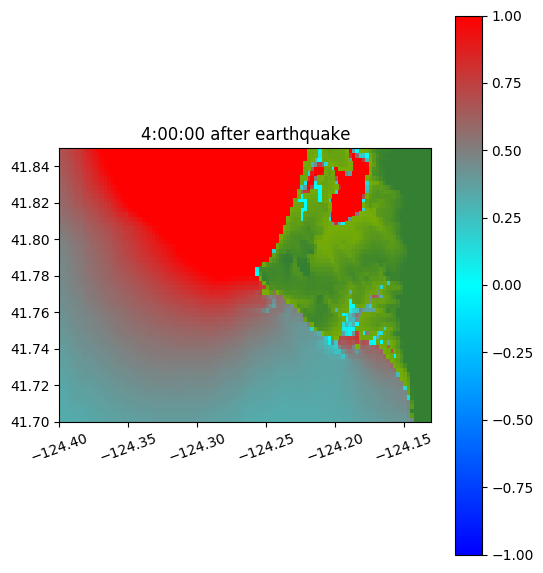 4:00:00 after earthquake

41.84
41.82
41.80
41.78
41.76
41.74
41.72
41.70

−124.40
−124.35
−124.30
−124.25
−124.20
−124.15

1.00
0.75
0.50
0.25
0.00
−0.25
−0.50
−0.75
−1.00